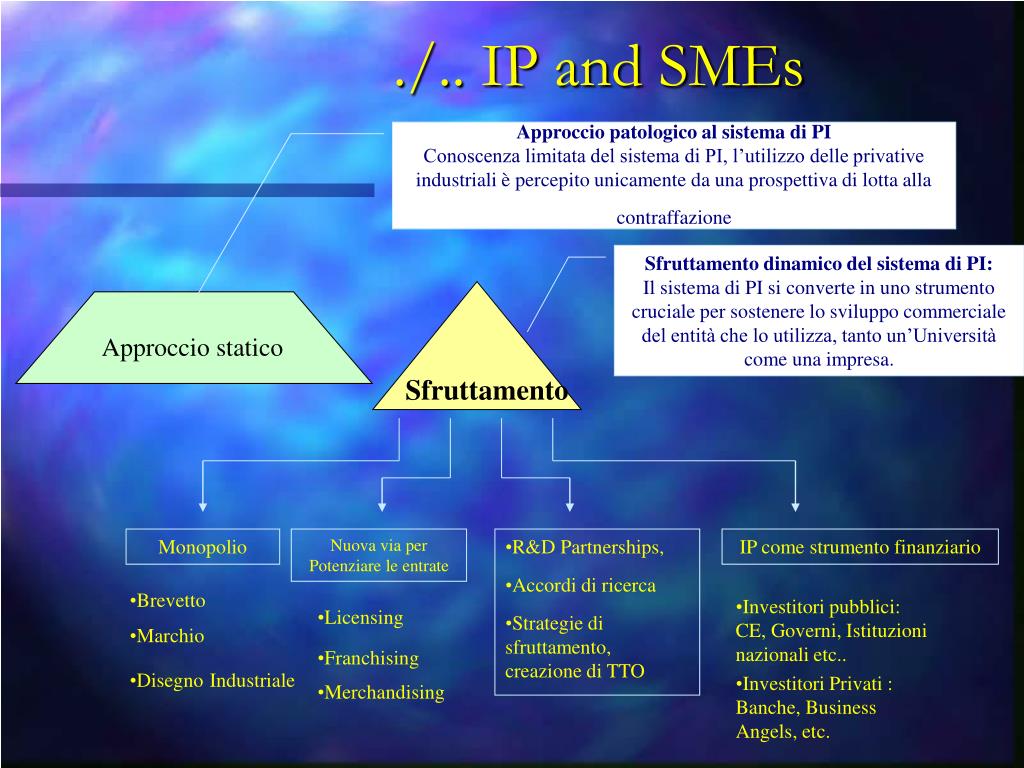 ./.. IP and SMEs

Approccio patologico al sistema di PI
Conoscenza limitata del sistema di PI, l’utilizzo delle privative industriali è percepito unicamente da una prospettiva di lotta alla contraffazione

Sfruttamento dinamico del sistema di PI:
Il sistema di PI si converte in uno strumento cruciale per sostenere lo sviluppo commerciale del entità che lo utilizza, tanto un’Università come una impresa.

Approccio statico

Sfruttamento

Monopolio

•Brevetto
•Marchio
•Disegno Industriale

Nuova via per Potenziare le entrate

•Licensing
•Franchising
•Merchandising

•R&D Partnerships,
•Accordi di ricerca
•Strategie di sfruttamento, creazione di TTO

IP come strumento finanziario

•Investitori pubblici: CE, Governi, Istituzioni nazionali etc..
•Investitori Privati : Banche, Business Angels, etc.